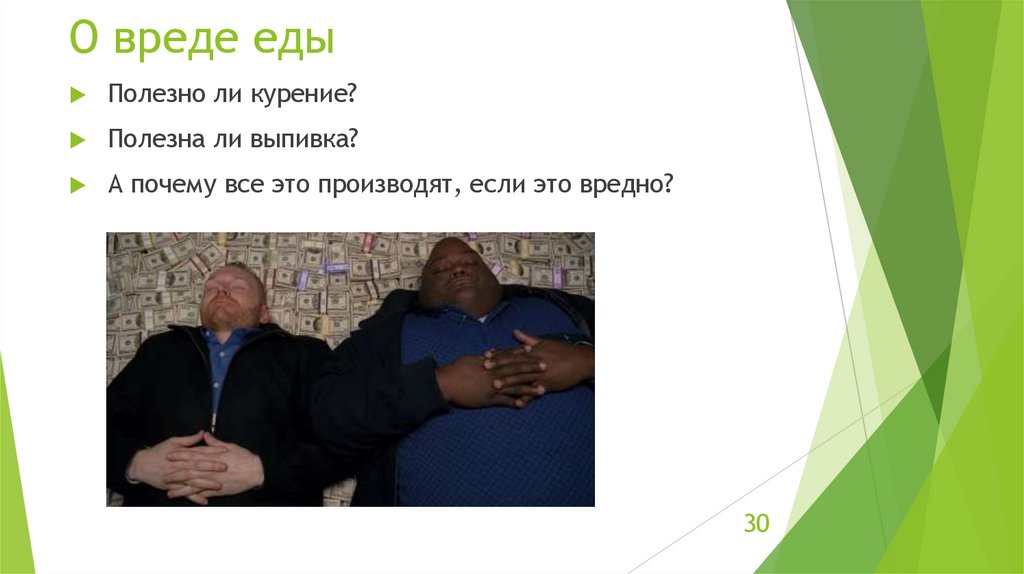 О вреде еды

Полезно ли курение?

Полезна ли выпивка?

А почему все это производят, если это вредно?

30